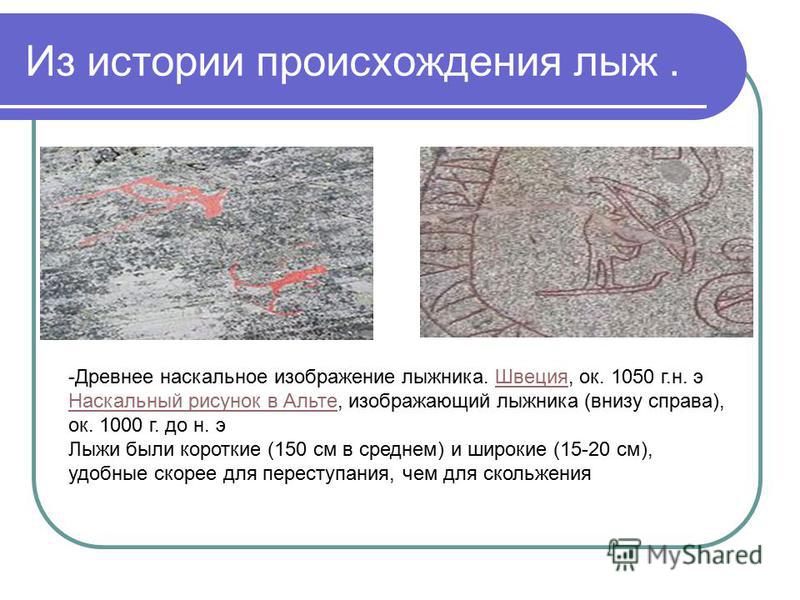 Из истории происхождения лыж .

-Древнее наскальное изображение лыжника. Швеция, ок. 1050 г.н. э
Наскальный рисунок в Альте, изображающий лыжника (внизу справа), ок. 1000 г. до н. э
Лыжи были короткие (150 см в среднем) и широкие (15-20 см), удобные скорее для переступания, чем для скольжения

MyShared